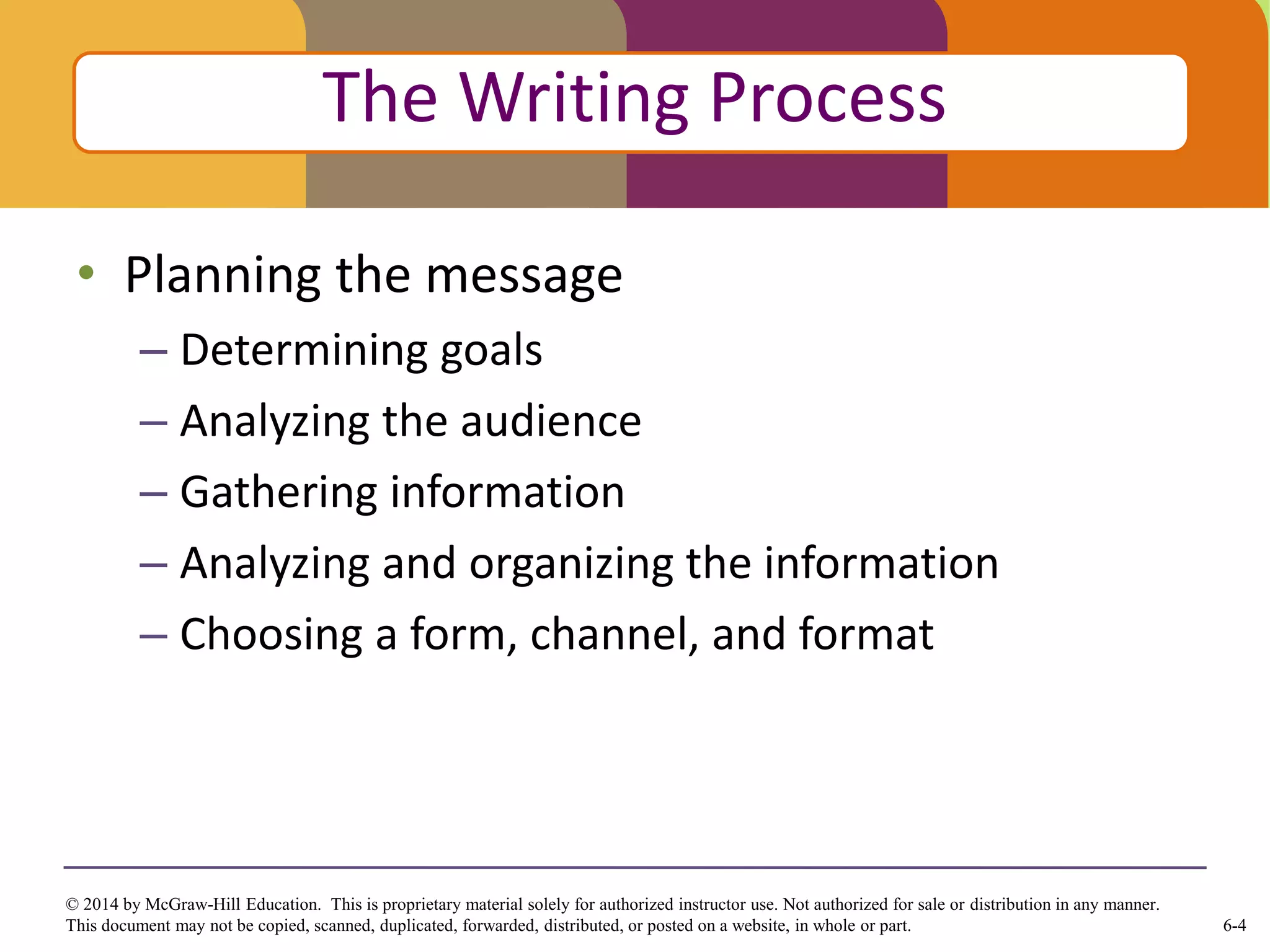 The Writing Process

• Planning the message
– Determining goals
– Analyzing the audience
– Gathering information
– Analyzing and organizing the information
– Choosing a form, channel, and format

© 2014 by McGraw-Hill Education. This is proprietary material solely for authorized instructor use. Not authorized for sale or distribution in any manner. This document may not be copied, scanned, duplicated, forwarded, distributed, or posted on a website, in whole or part.

6-4